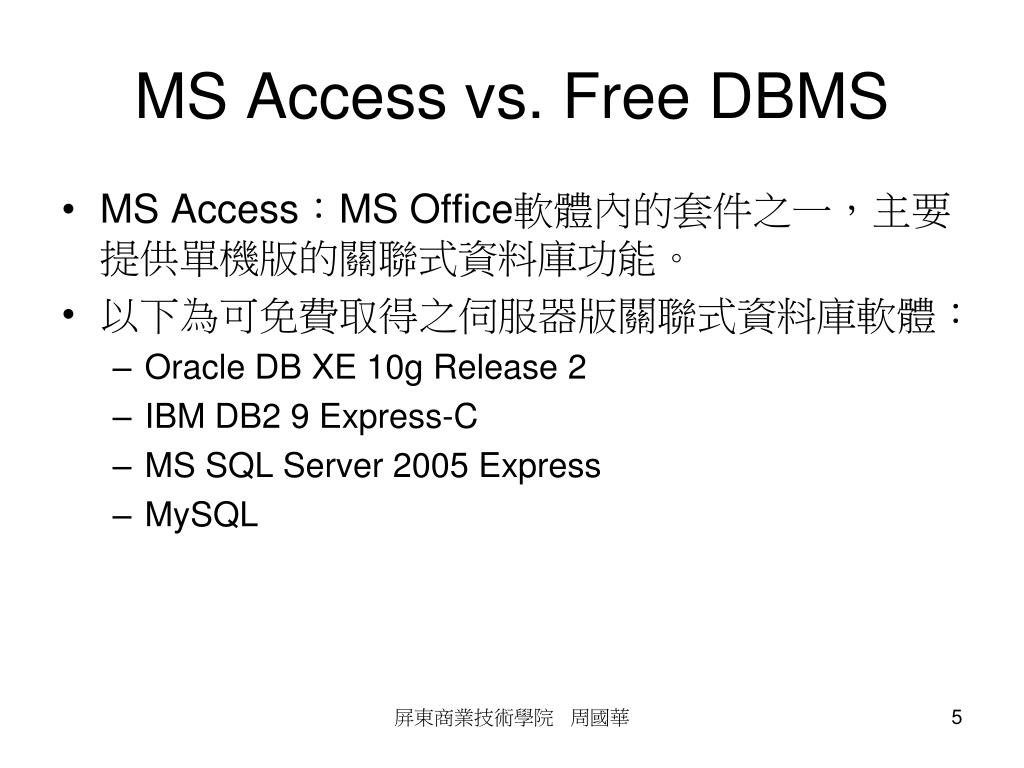 MS Access vs. Free DBMS

• MS Access：MS Office軟體內的套件之一，主要提供單機版的關聯式資料庫功能。

• 以下為可免費取得之伺服器版關聯式資料庫軟體：
– Oracle DB XE 10g Release 2
– IBM DB2 9 Express-C
– MS SQL Server 2005 Express
– MySQL

屏東商業技術學院　周國華

5